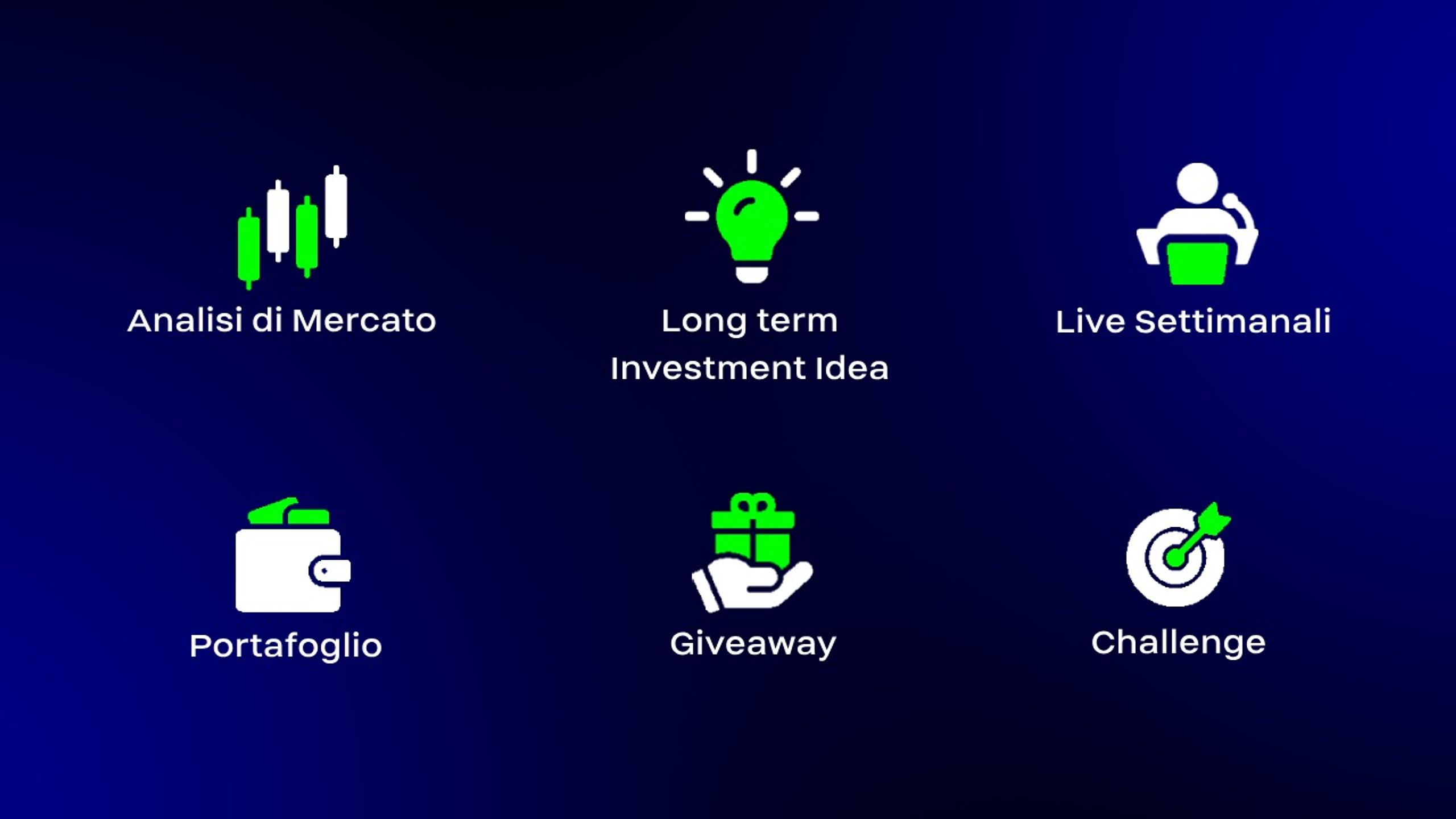 Analisi di Mercato

Long term
Investment Idea

Live Settimanali

Portafoglio

Giveaway

Challenge